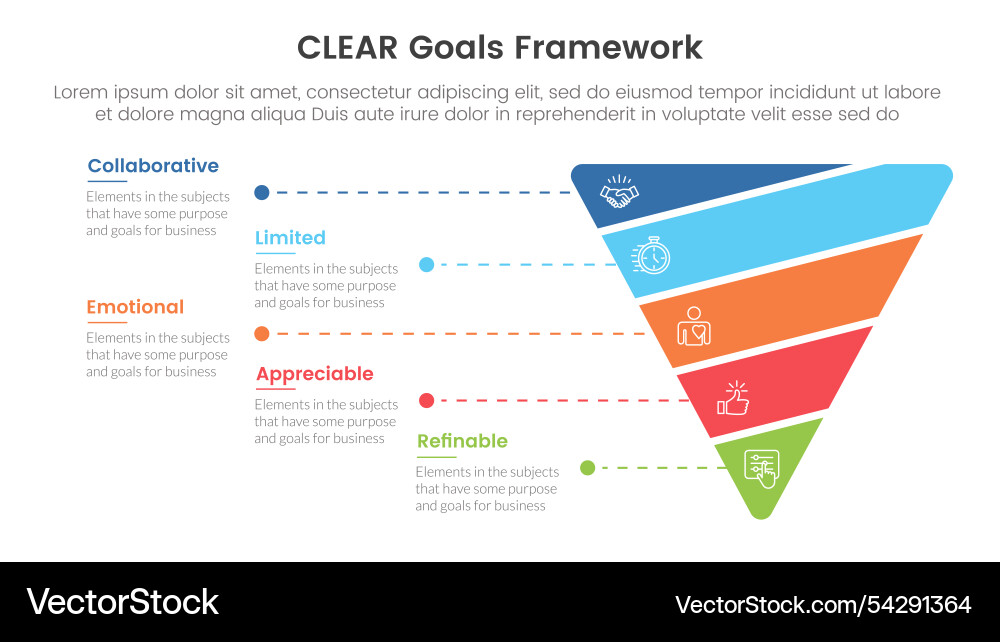 CLEAR Goals Framework

Lorem ipsum dolor sit amet, consectetur adipiscing elit, sed do eiusmod tempor incididunt ut labore et dolore magna aliqua Duis aute irure dolor in reprehenderit in voluptate velit esse sed do

Collaborative

Elements in the subjects that have some purpose and goals for business

Limited

Elements in the subjects that have some purpose and goals for business

Emotional

Elements in the subjects that have some purpose and goals for business

Appreciable

Elements in the subjects that have some purpose and goals for business

Refinable

Elements in the subjects that have some purpose and goals for business

VectorStock

VectorStock.com/54291364